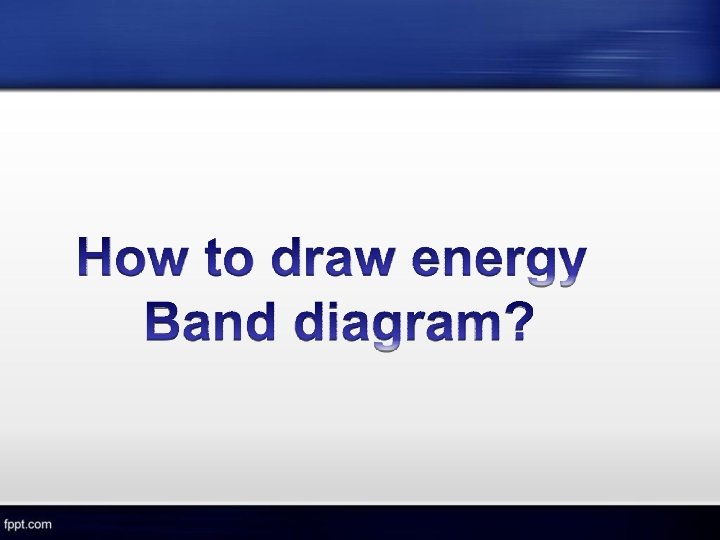 How to draw energy Band diagram?

fppt.com